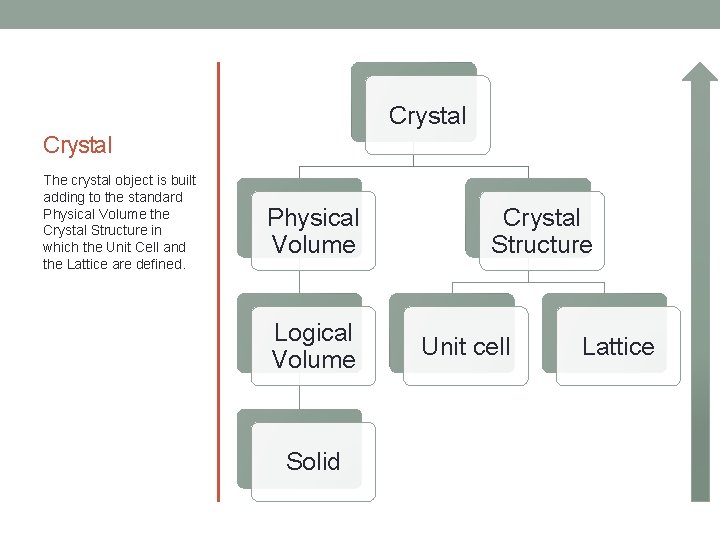 Crystal

The crystal object is built adding to the standard Physical Volume the Crystal Structure in which the Unit Cell and the Lattice are defined.

Crystal

Physical Volume

Crystal Structure

Logical Volume

Unit cell

Lattice

Solid